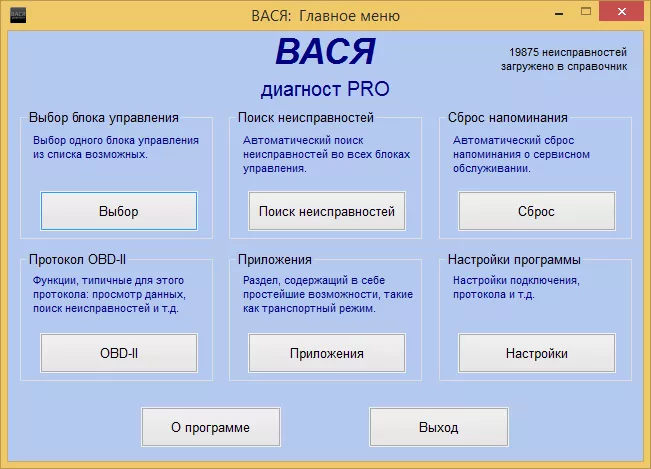 ВАСЯ: Главное меню

ВАСЯ
диагност PRO

19875 неисправностей загружено в справочник

Выбор блока управления
Выбор одного блока управления из списка возможных.
Выбор

Поиск неисправностей
Автоматический поиск неисправностей во всех блоках управления.
Поиск неисправностей

Сброс напоминания
Автоматический сброс напоминания о сервисном обслуживании.
Сброс

Протокол OBD-II
Функции, типичные для этого протокола: просмотр данных, поиск неисправностей и т.д.
OBD-II

Приложения
Раздел, содержащий в себе простейшие возможности, такие как транспортный режим.
Приложения

Настройки программы
Настройки подключения, протокола и т.д.
Настройки

О программе

Выход